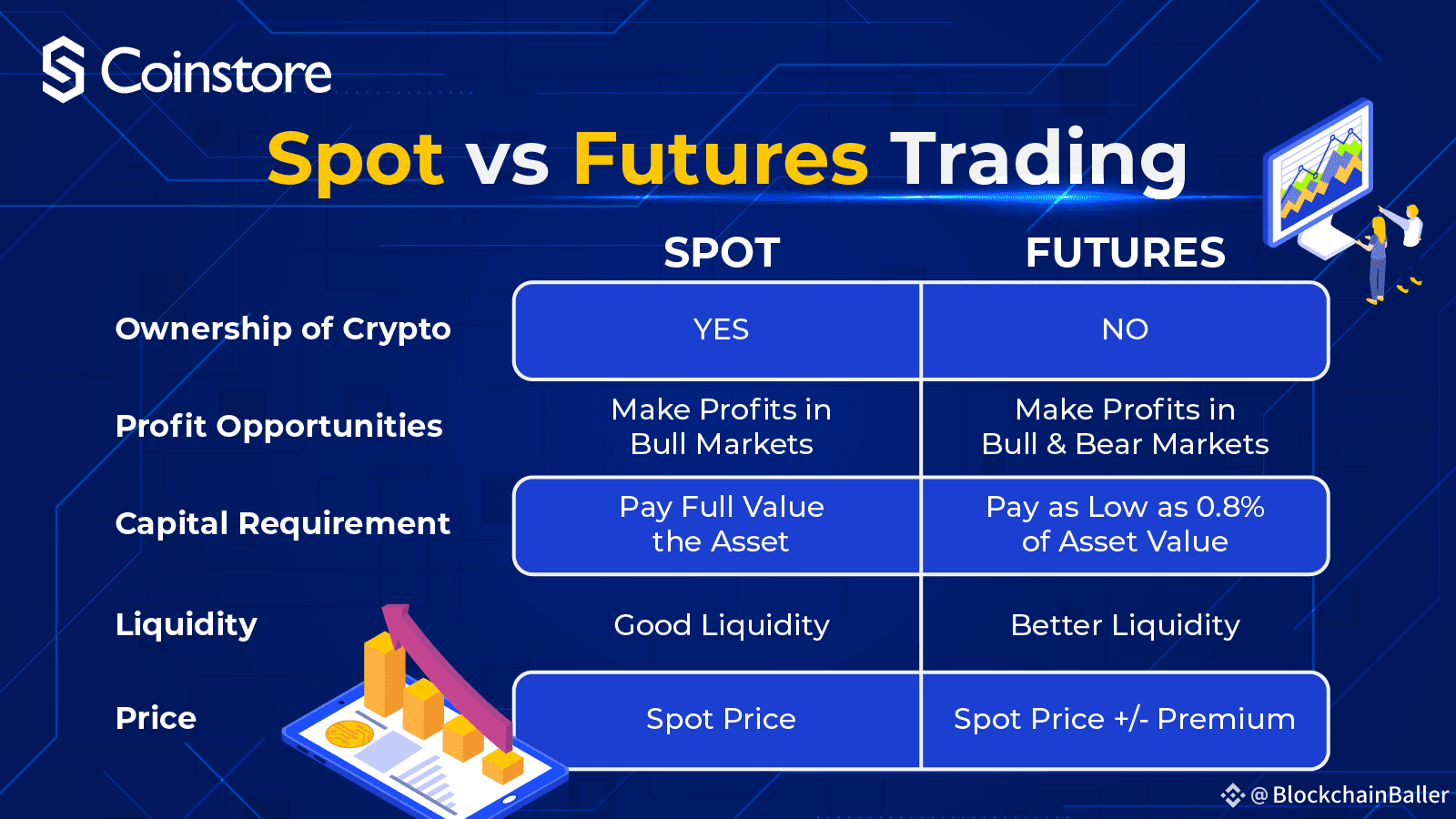 Coinstore

Spot vs Futures Trading

| | SPOT | FUTURES |
|---|---|---|
| Ownership of Crypto | YES | NO |
| Profit Opportunities | Make Profits in Bull Markets | Make Profits in Bull & Bear Markets |
| Capital Requirement | Pay Full Value the Asset | Pay as Low as 0.8% of Asset Value |
| Liquidity | Good Liquidity | Better Liquidity |
| Price | Spot Price | Spot Price +/- Premium |

@BlockchainBaller